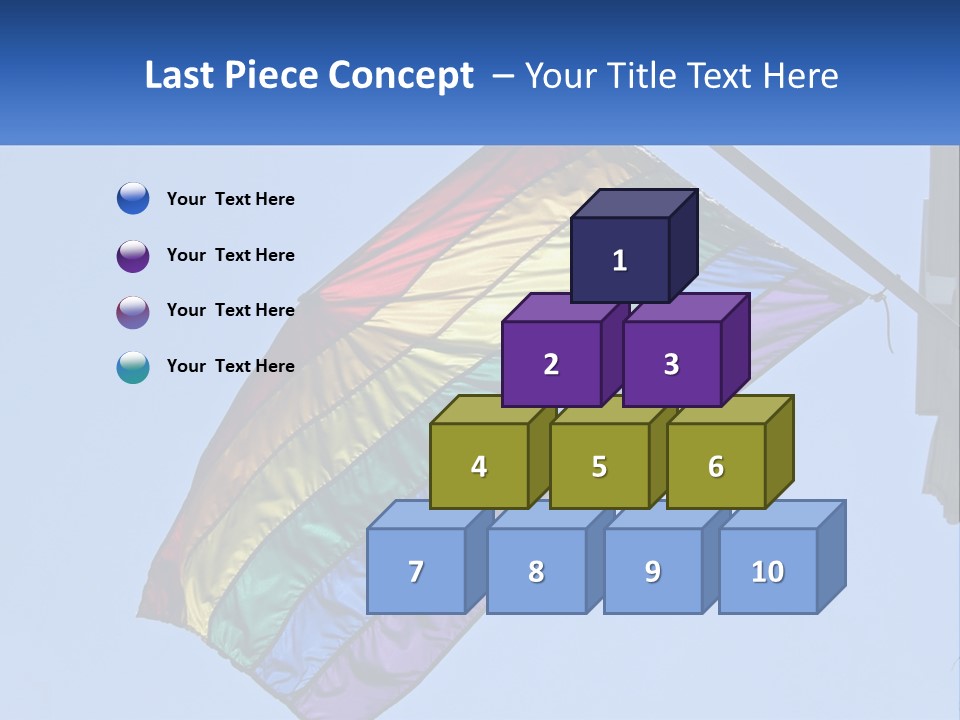 Last Piece Concept – Your Title Text Here

Your Text Here

Your Text Here

Your Text Here

Your Text Here

1

2

3

4

5

6

7

8

9

10